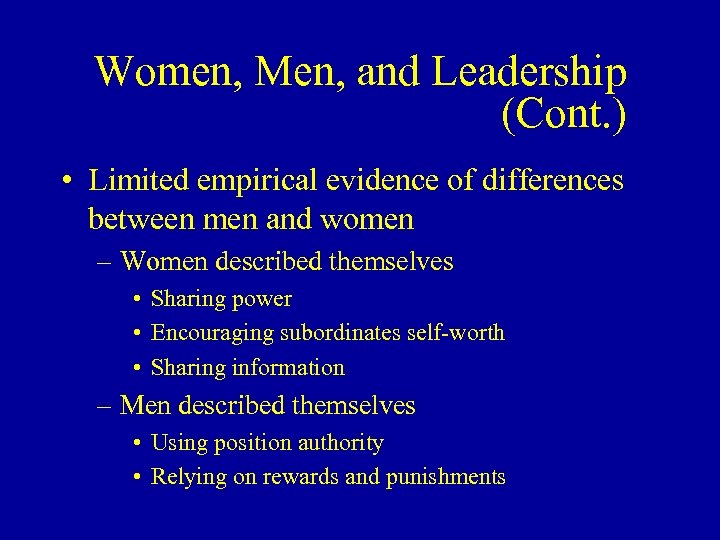 Women, Men, and Leadership (Cont.)

• Limited empirical evidence of differences between men and women
– Women described themselves
• Sharing power
• Encouraging subordinates self-worth
• Sharing information
– Men described themselves
• Using position authority
• Relying on rewards and punishments